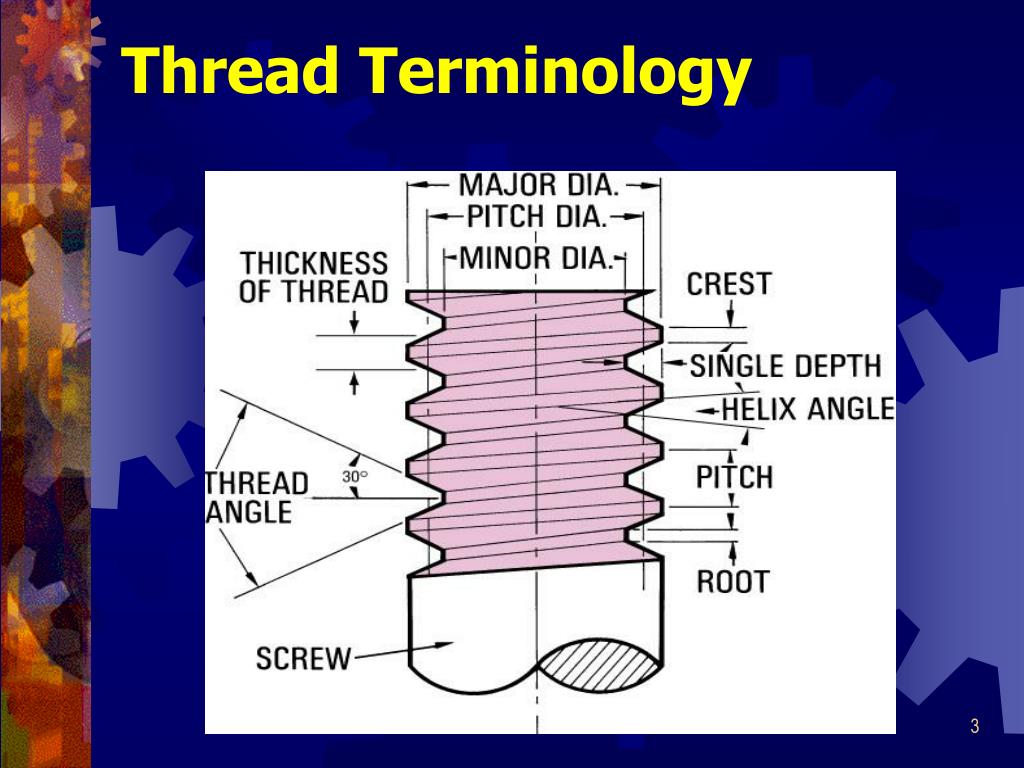 Thread Terminology

MAJOR DIA.
PITCH DIA.
MINOR DIA.
THICKNESS OF THREAD
CREST
SINGLE DEPTH
HELIX ANGLE
THREAD ANGLE
30°
PITCH
ROOT
SCREW

3